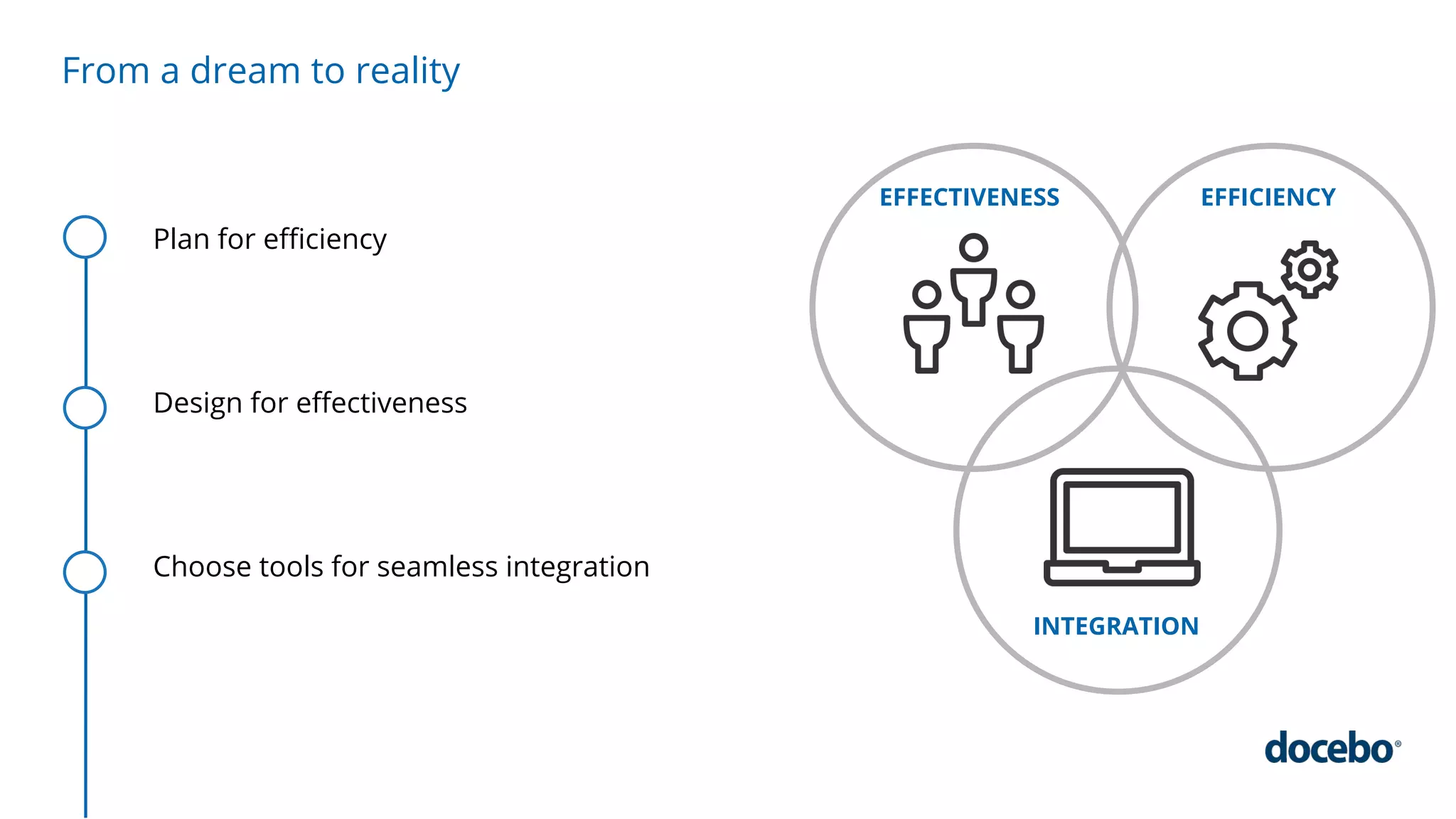 From a dream to reality

Plan for efficiency

Design for effectiveness

Choose tools for seamless integration

EFFECTIVENESS

EFFICIENCY

INTEGRATION

docebo®